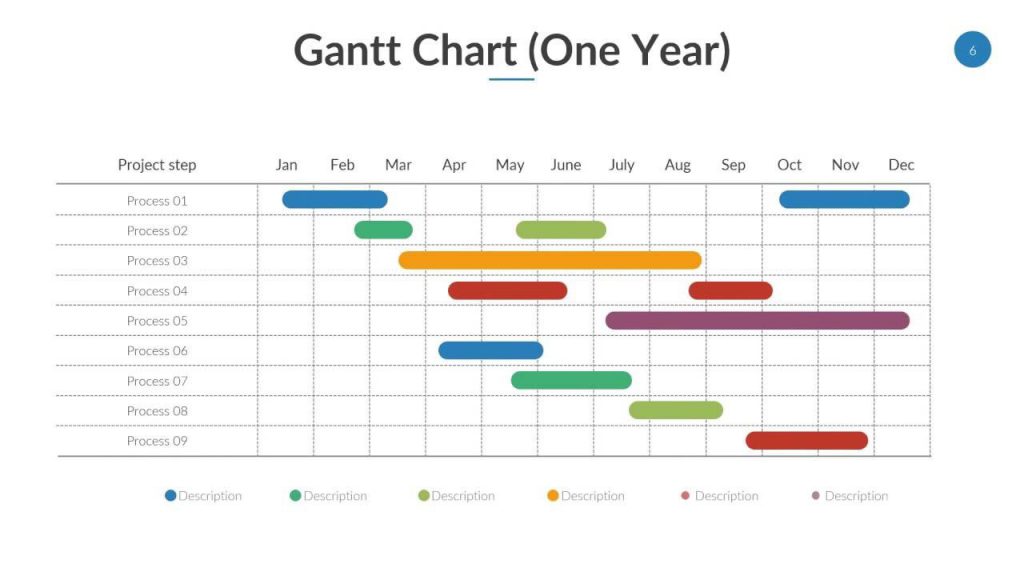 Gantt Chart (One Year)

6

| Project step | Jan | Feb | Mar | Apr | May | June | July | Aug | Sep | Oct | Nov | Dec |
|---|---|---|---|---|---|---|---|---|---|---|---|---|
| Process 01 | | | | | | | | | | | | |
| Process 02 | | | | | | | | | | | | |
| Process 03 | | | | | | | | | | | | |
| Process 04 | | | | | | | | | | | | |
| Process 05 | | | | | | | | | | | | |
| Process 06 | | | | | | | | | | | | |
| Process 07 | | | | | | | | | | | | |
| Process 08 | | | | | | | | | | | | |
| Process 09 | | | | | | | | | | | | |

Description Description Description Description Description Description